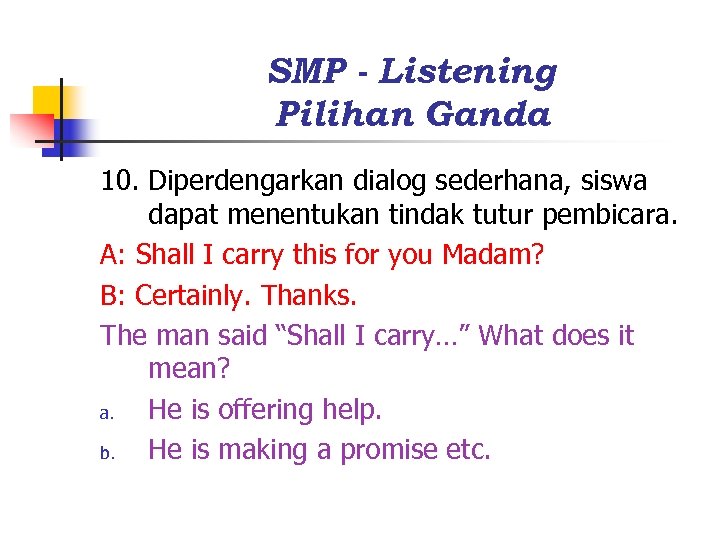 SMP - Listening
Pilihan Ganda

10. Diperdengarkan dialog sederhana, siswa dapat menentukan tindak tutur pembicara.

A: Shall I carry this for you Madam?

B: Certainly. Thanks.

The man said “Shall I carry…” What does it mean?

a. He is offering help.

b. He is making a promise etc.